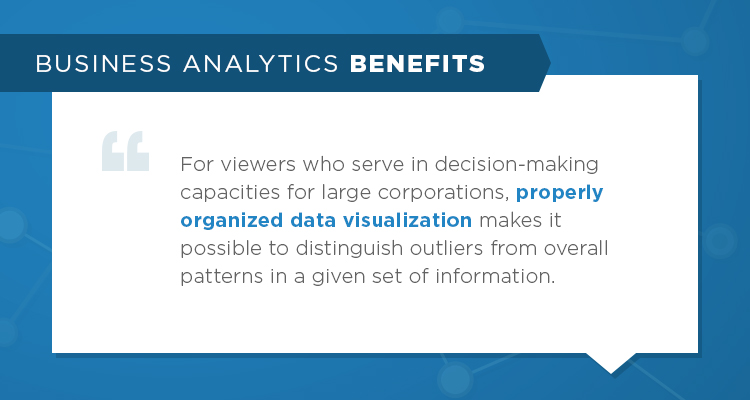 BUSINESS ANALYTICS BENEFITS

“

For viewers who serve in decision-making capacities for large corporations, properly organized data visualization makes it possible to distinguish outliers from overall patterns in a given set of information.